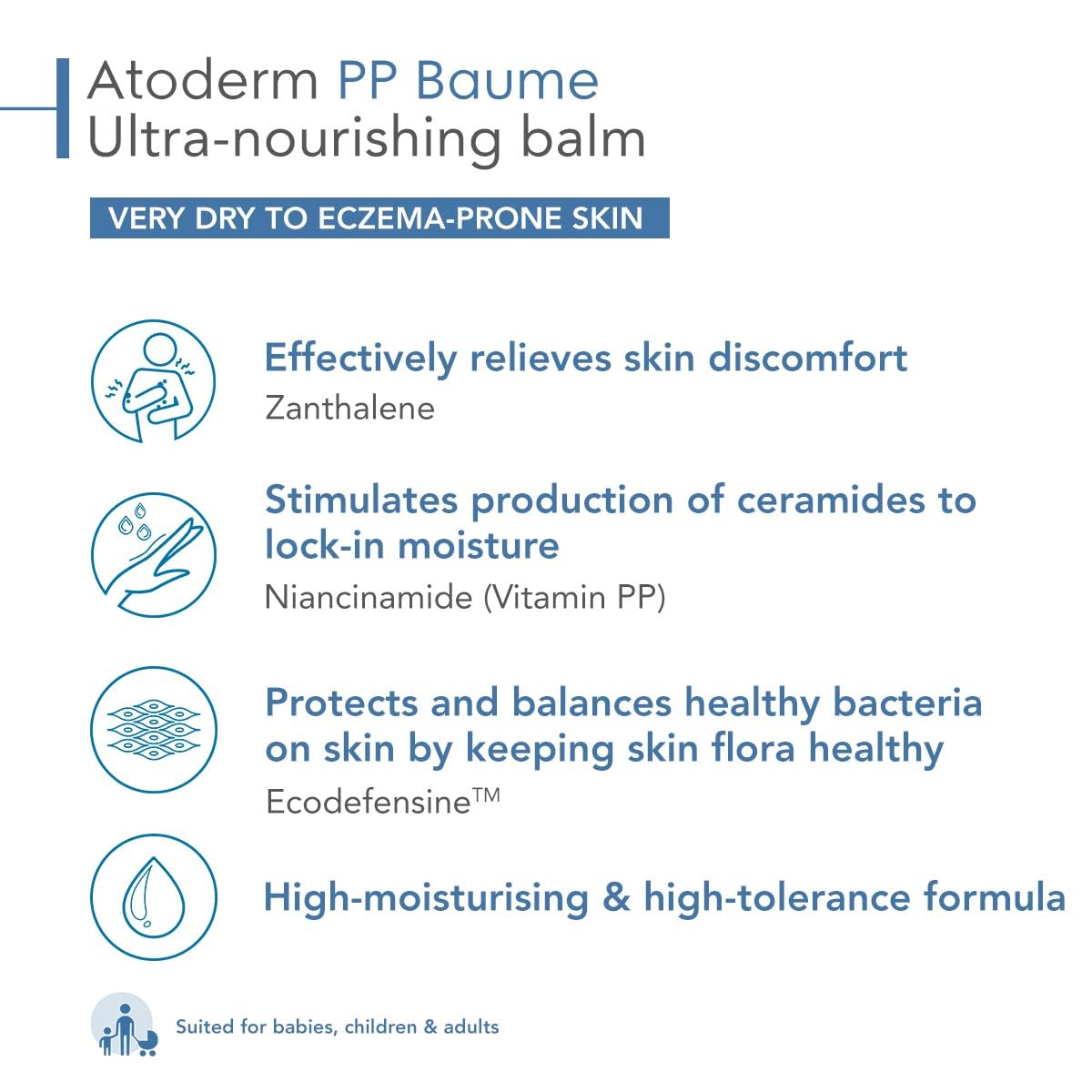 Atoderm PP Baume
Ultra-nourishing balm

VERY DRY TO ECZEMA-PRONE SKIN

Effectively relieves skin discomfort
Zanthalene

Stimulates production of ceramides to lock-in moisture
Niancinamide (Vitamin PP)

Protects and balances healthy bacteria on skin by keeping skin flora healthy
Ecodefensine™

High-moisturising & high-tolerance formula

Suited for babies, children & adults